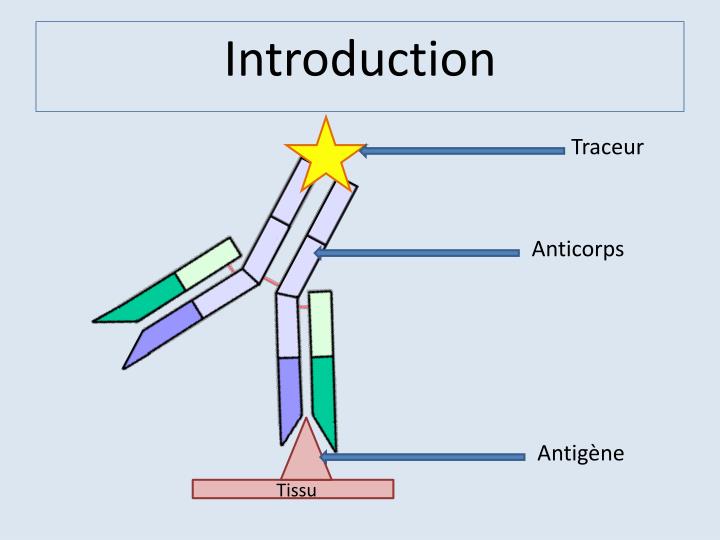 Introduction

Traceur

Anticorps

Antigène

Tissu